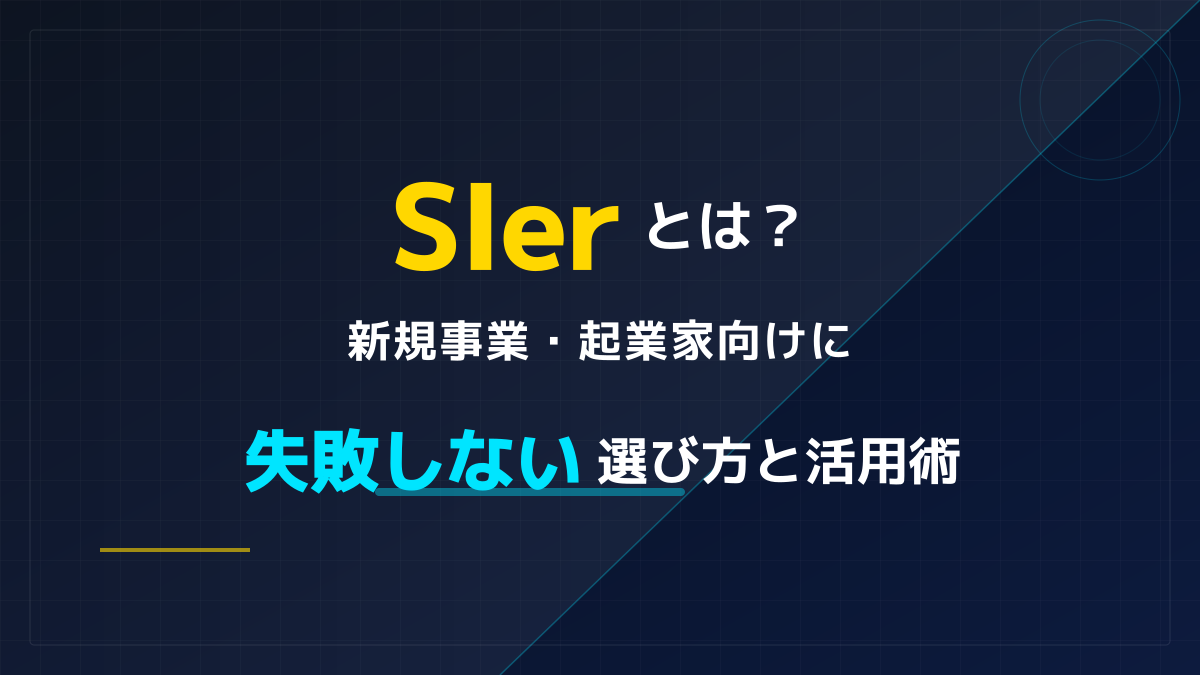 SIer とは？

新規事業・起業家向けに

失敗しない 選び方と活用術